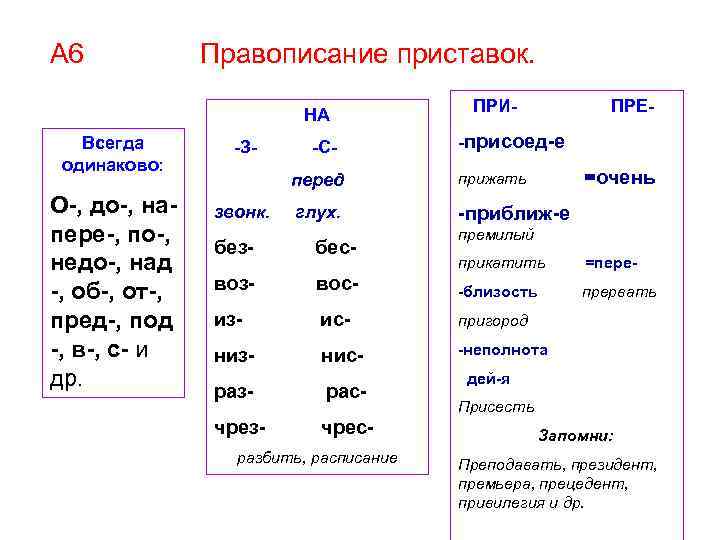 А6 Правописание приставок.

Всегда одинаково:

О-, до-, на- пере-, по-, недо-, над -, об-, от-, пред-, под -, в-, с- и др.

НА

-З- -С-

перед

звонк. глух.

без- бес-

воз- вос-

из- ис-

низ- нис-

раз- рас-

чрез- чрес-

разбить, расписание

ПРИ- ПРЕ-

-присоед-е

прижать =очень

-приближ-е

премилый

прикатить =пере-

-близость прервать

пригород

-неполнота

дей-я

Присесть

Запомни:

Преподавать, президент, премьера, прецедент, привилегия и др.